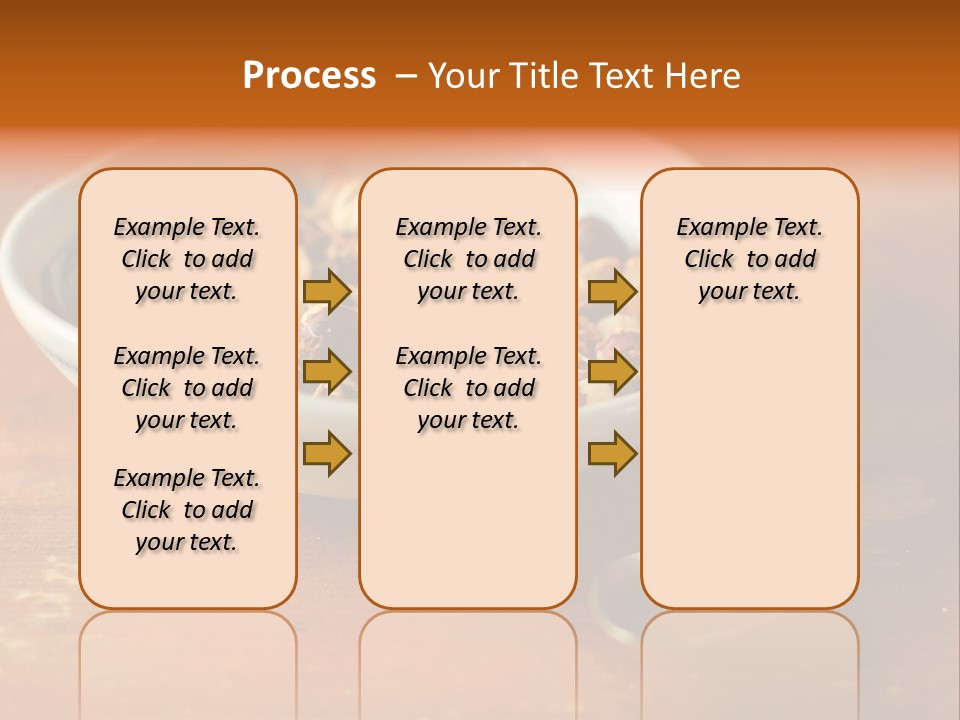 Process – Your Title Text Here

Example Text. Click to add your text.

Example Text. Click to add your text.

Example Text. Click to add your text.

Example Text. Click to add your text.

Example Text. Click to add your text.

Example Text. Click to add your text.